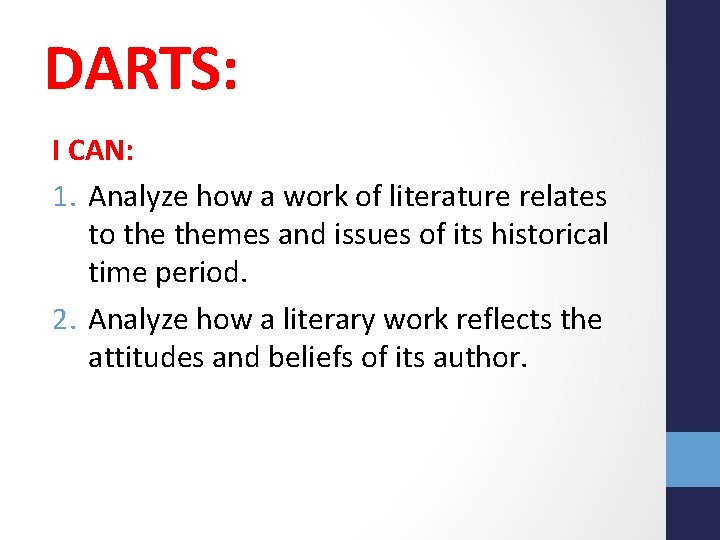 DARTS:

I CAN:

1. Analyze how a work of literature relates to the themes and issues of its historical time period.
2. Analyze how a literary work reflects the attitudes and beliefs of its author.